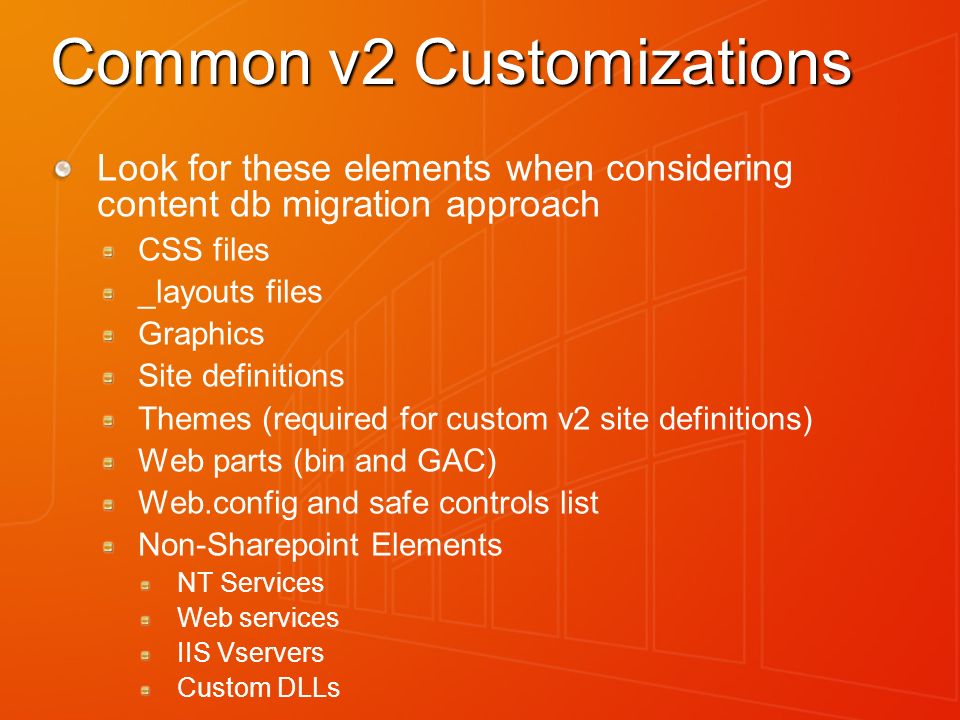 Common v2 Customizations

Look for these elements when considering content db migration approach

CSS files

_layouts files

Graphics

Site definitions

Themes (required for custom v2 site definitions)

Web parts (bin and GAC)

Web.config and safe controls list

Non-Sharepoint Elements

NT Services

Web services

IIS Vservers

Custom DLLs